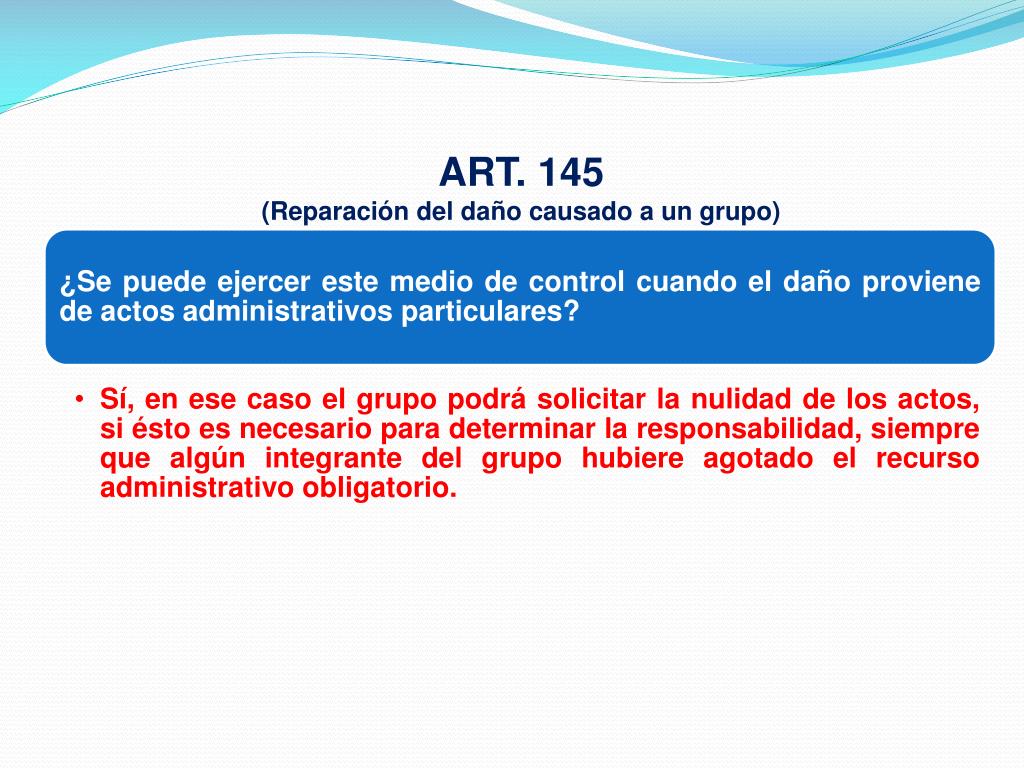 ART. 145
(Reparación del daño causado a un grupo)

¿Se puede ejercer este medio de control cuando el daño proviene de actos administrativos particulares?

• Sí, en ese caso el grupo podrá solicitar la nulidad de los actos, si ésto es necesario para determinar la responsabilidad, siempre que algún integrante del grupo hubiere agotado el recurso administrativo obligatorio.